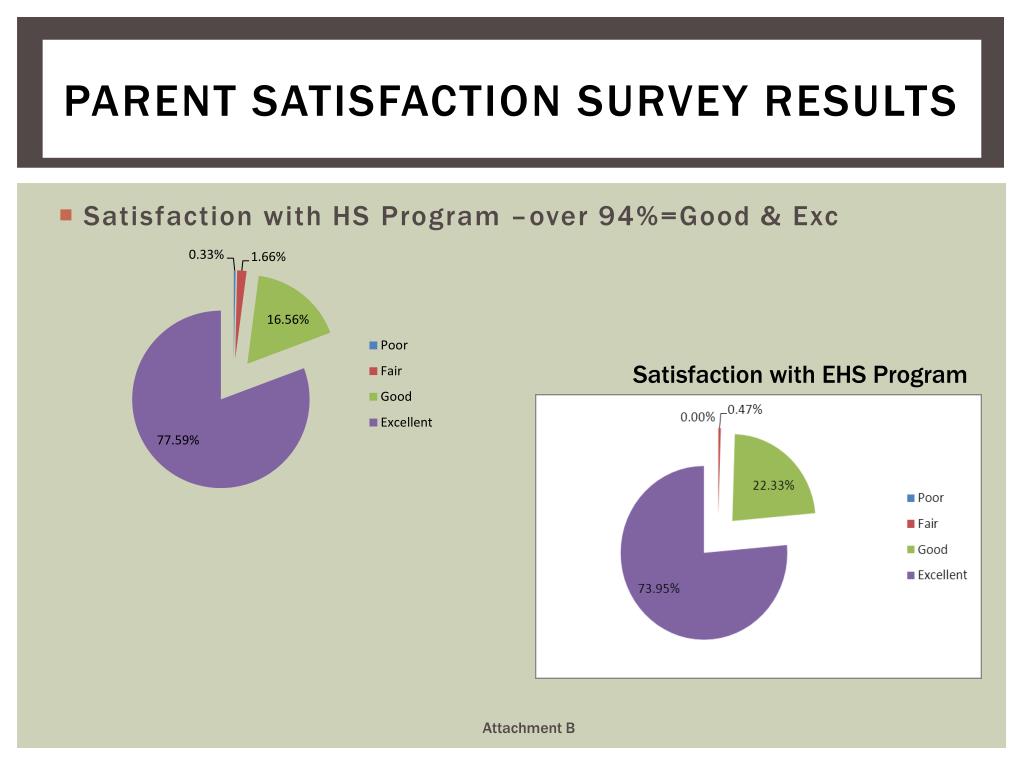 PARENT SATISFACTION SURVEY RESULTS

Satisfaction with HS Program –over 94%=Good & Exc

0.33%
1.66%
16.56%
77.59%

Poor
Fair
Good
Excellent

Satisfaction with EHS Program

0.00%
0.47%
22.33%
73.95%

Poor
Fair
Good
Excellent

Attachment B